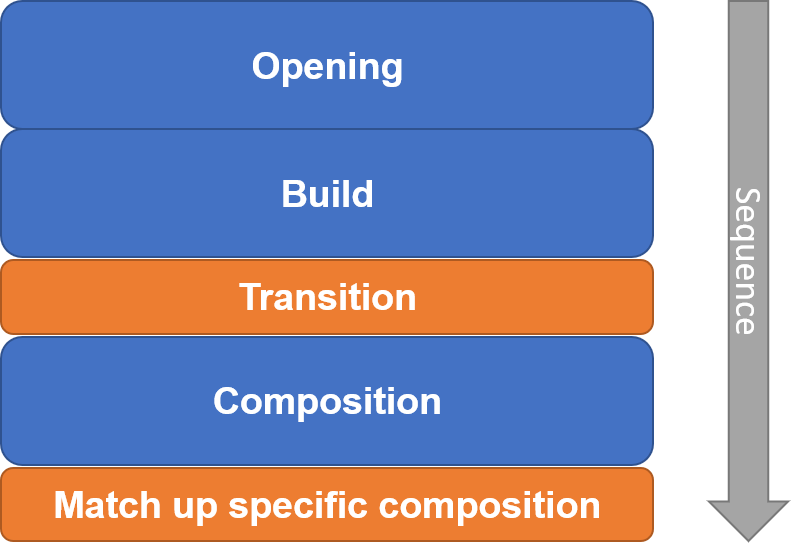 Opening

Build

Transition

Composition

Match up specific composition

Sequence